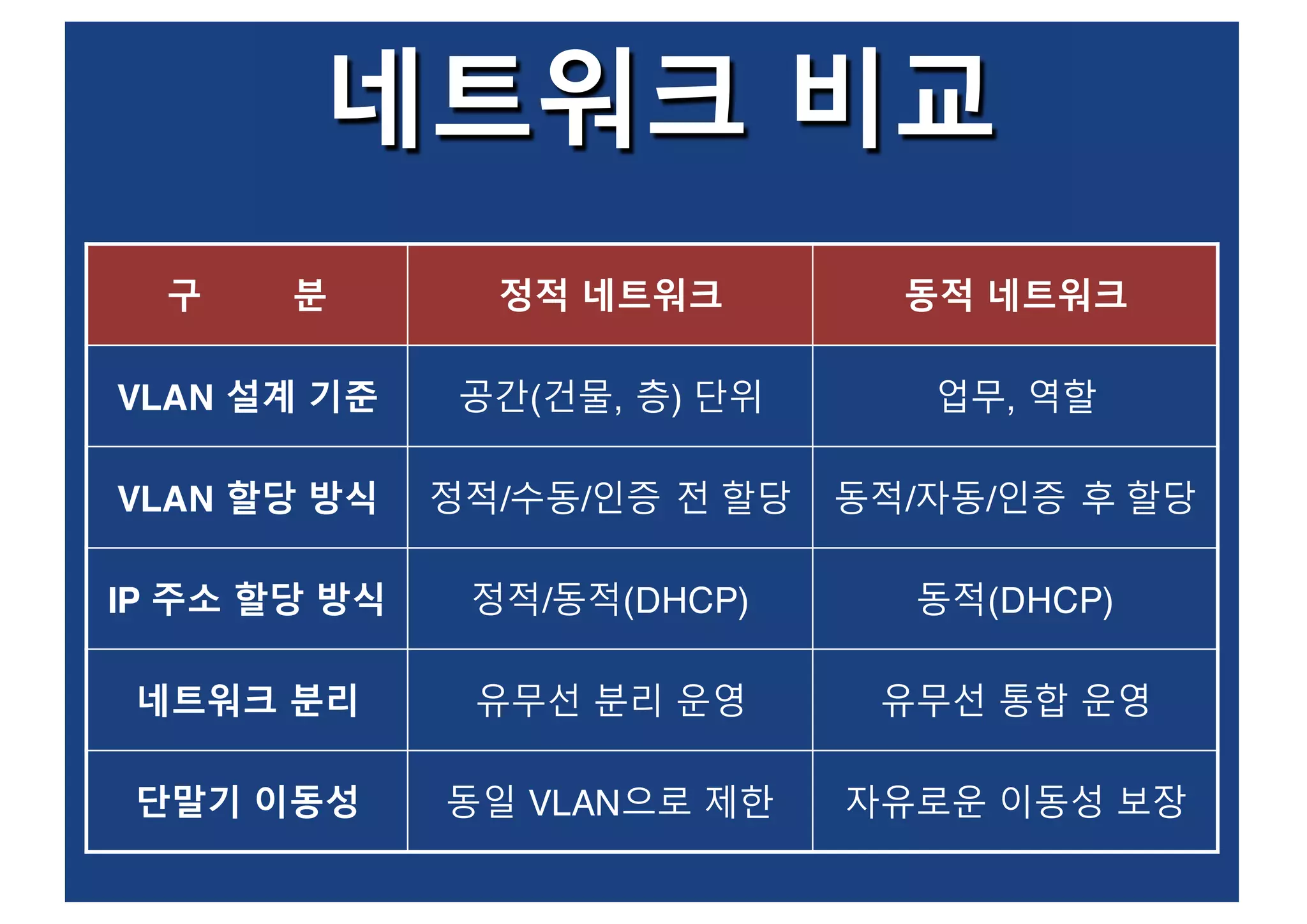 네트워크 비교

| 구 분 | 정적 네트워크 | 동적 네트워크 |
|---|---|---|
| VLAN 설계 기준 | 공간(건물, 층) 단위 | 업무, 역할 |
| VLAN 할당 방식 | 정적/수동/인증 전 할당 | 동적/자동/인증 후 할당 |
| IP 주소 할당 방식 | 정적/동적(DHCP) | 동적(DHCP) |
| 네트워크 분리 | 유무선 분리 운영 | 유무선 통합 운영 |
| 단말기 이동성 | 동일 VLAN으로 제한 | 자유로운 이동성 보장 |